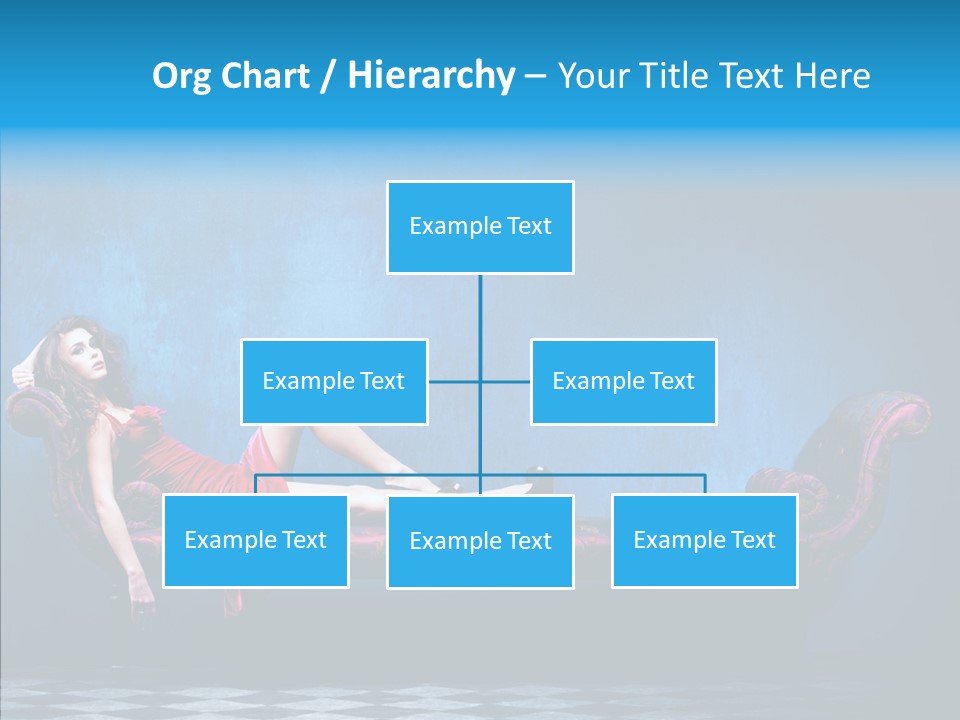 Org Chart / Hierarchy – Your Title Text Here

Example Text

Example Text

Example Text

Example Text

Example Text

Example Text